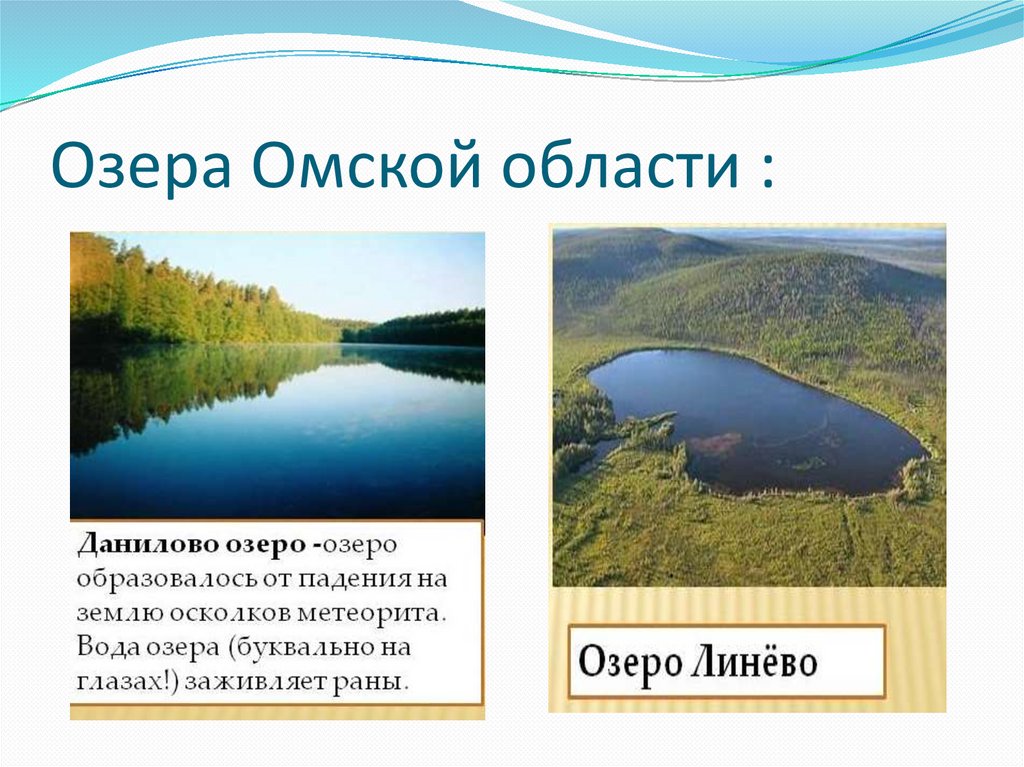 Озера Омской области :

Данилово озеро -озеро образовалось от падения на землю осколков метеорита. Вода озера (буквально на глазах!) заживляет раны.

Озеро Линёво